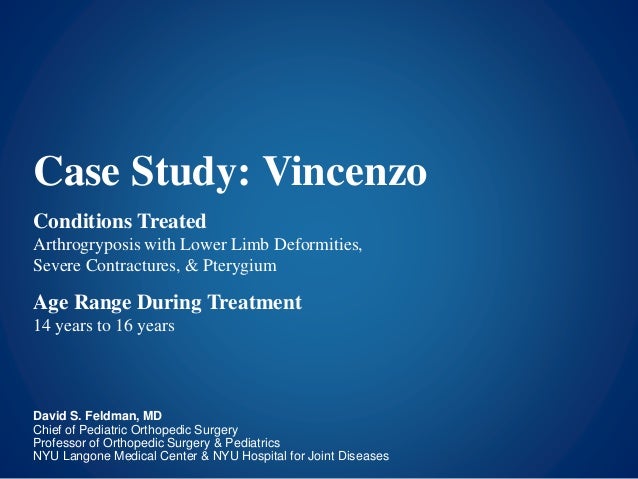 Case Study: Vincenzo

Conditions Treated
Arthrogryposis with Lower Limb Deformities, Severe Contractures, & Pterygium

Age Range During Treatment
14 years to 16 years

David S. Feldman, MD
Chief of Pediatric Orthopedic Surgery
Professor of Orthopedic Surgery & Pediatrics
NYU Langone Medical Center & NYU Hospital for Joint Diseases